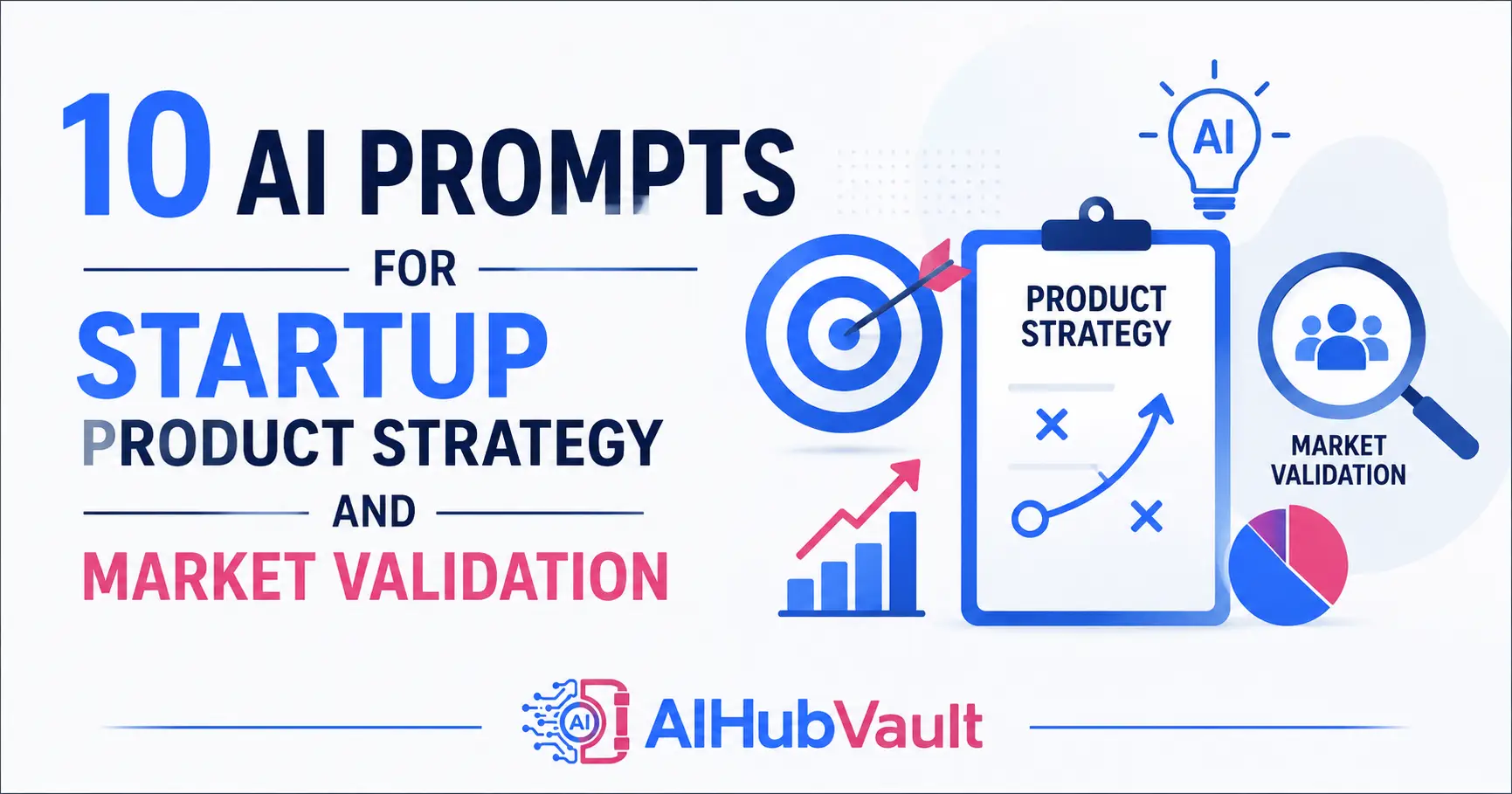 10 AI PROMPTS
FOR
STARTUP
PRODUCT STRATEGY
AND
MARKET VALIDATION

AI

PRODUCT STRATEGY

MARKET VALIDATION

AI

AIHubVault